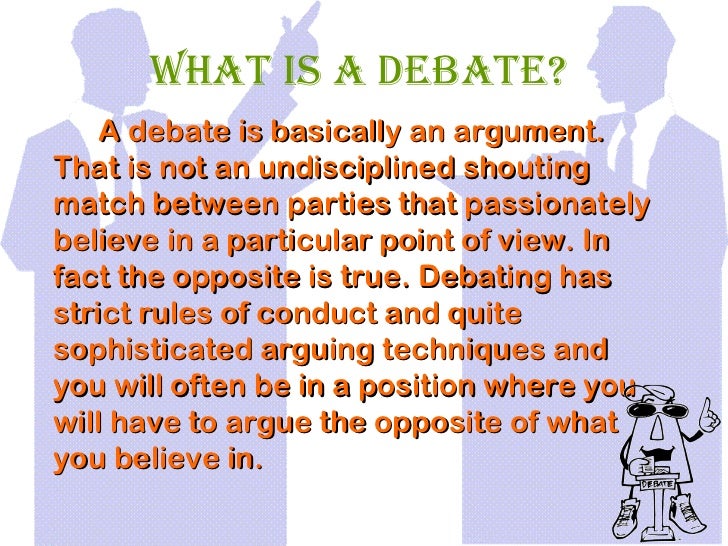 WHAT IS A DEBATE?

A debate is basically an argument. That is not an undisciplined shouting match between parties that passionately believe in a particular point of view. In fact the opposite is true. Debating has strict rules of conduct and quite sophisticated arguing techniques and you will often be in a position where you will have to argue the opposite of what you believe in.

DEBATE